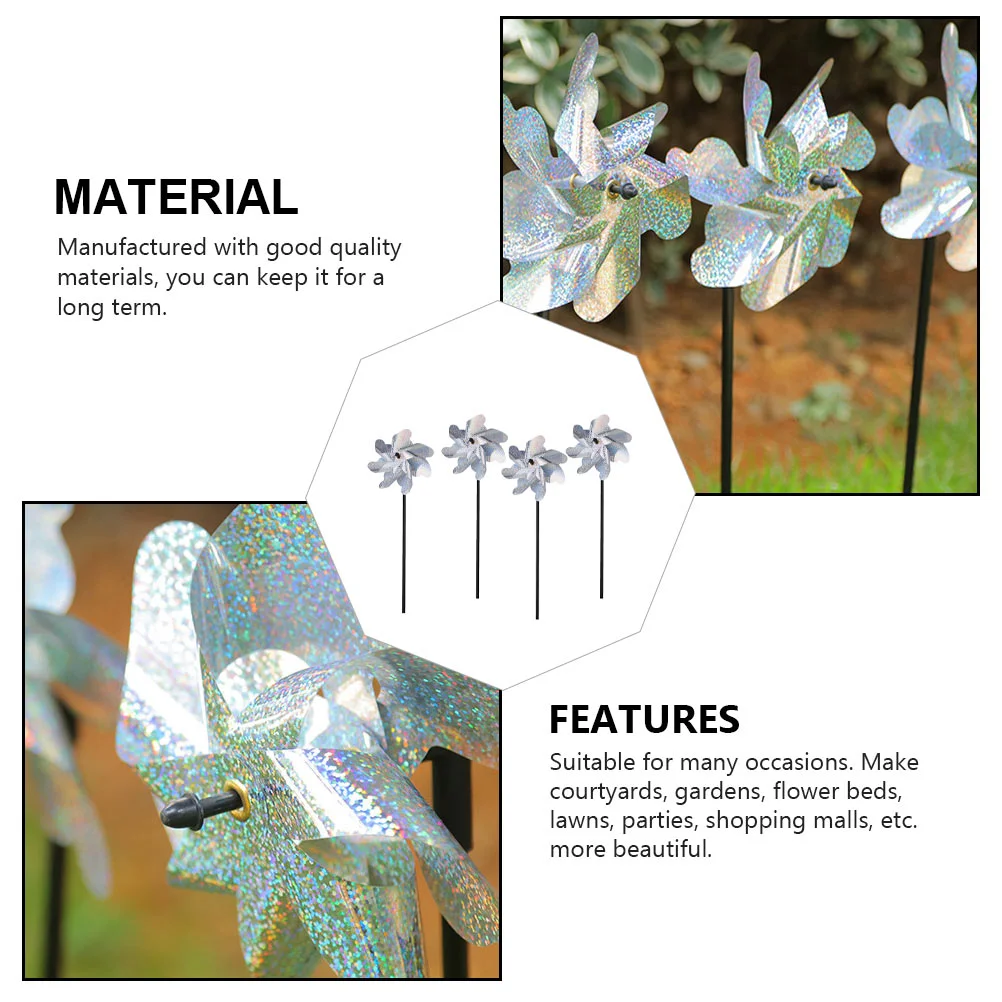 MATERIAL

Manufactured with good quality materials, you can keep it for a long term.

FEATURES

Suitable for many occasions. Make courtyards, gardens, flower beds, lawns, parties, shopping malls, etc. more beautiful.